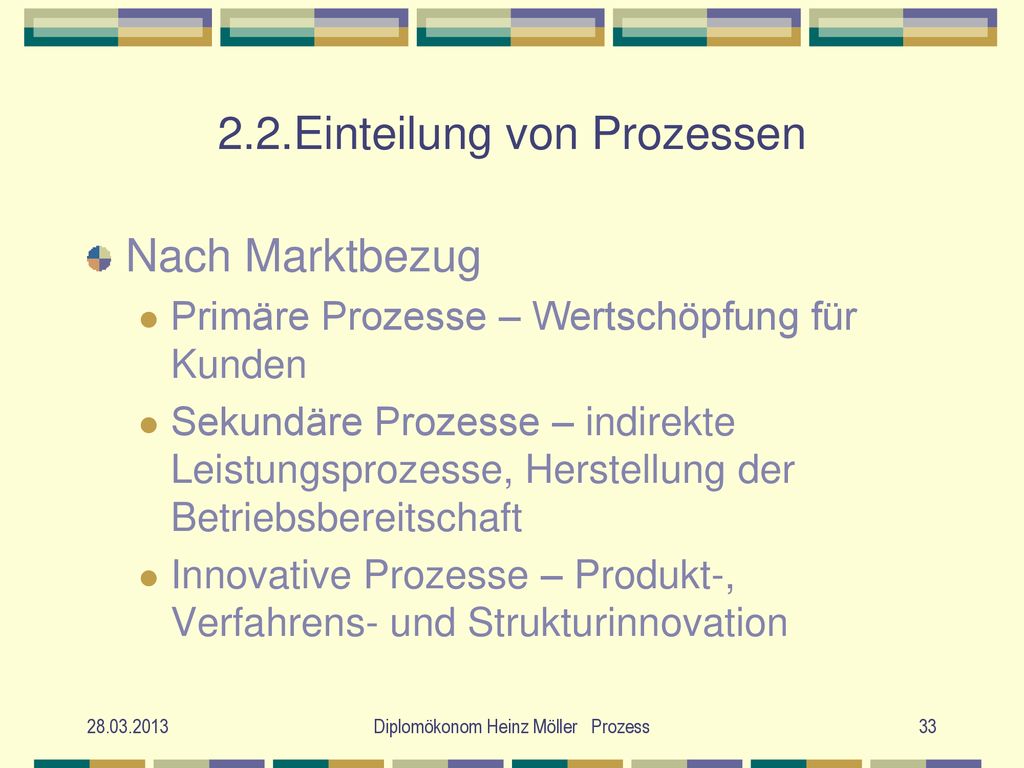 2.2.Einteilung von Prozessen

Nach Marktbezug

Primäre Prozesse – Wertschöpfung für Kunden

Sekundäre Prozesse – indirekte Leistungsprozesse, Herstellung der Betriebsbereitschaft

Innovative Prozesse – Produkt-, Verfahrens- und Strukturinnovation

28.03.2013

Diplomökonom Heinz Möller Prozess

33